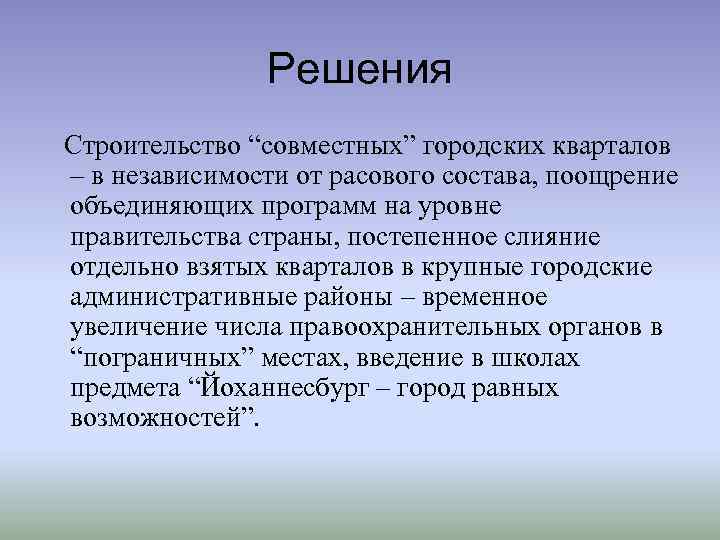 Решения

Строительство “совместных” городских кварталов – в независимости от расового состава, поощрение объединяющих программ на уровне правительства страны, постепенное слияние отдельно взятых кварталов в крупные городские административные районы – временное увеличение числа правоохранительных органов в “пограничных” местах, введение в школах предмета “Йоханнесбург – город равных возможностей”.